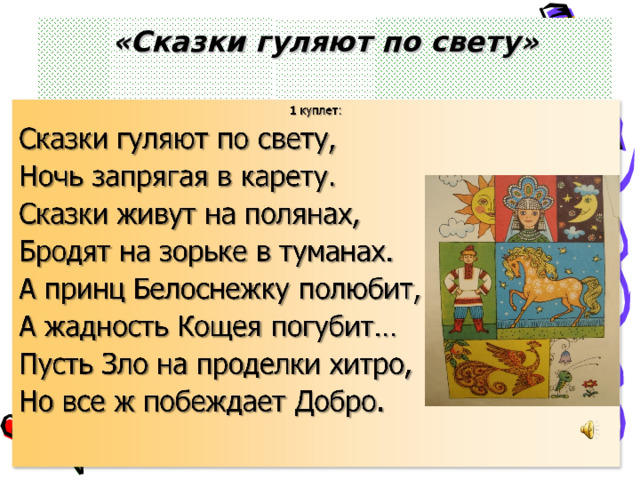 «Сказки гуляют по свету»

1 куплет:

Сказки гуляют по свету,
Ночь запрягая в карету.
Сказки живут на полянах,
Бродят на зорьке в туманах.
А принц Белоснежку полюбит,
А жадность Кощея погубит…
Пусть Зло на проделки хитро,
Но все ж побеждает Добро.